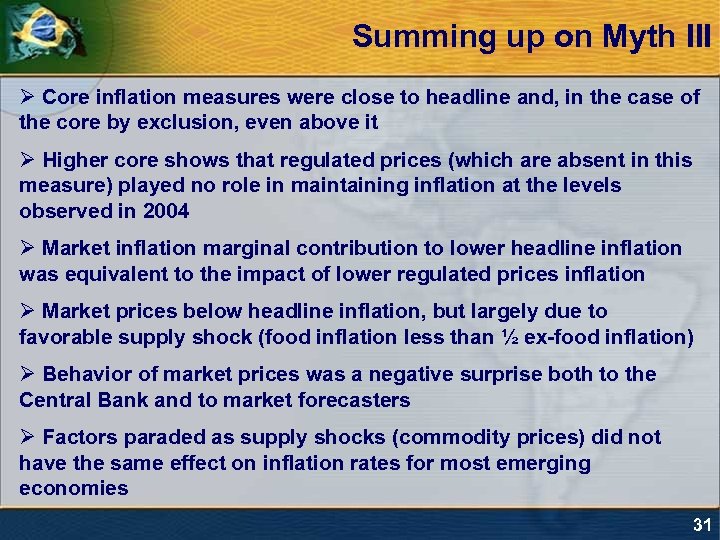 Summing up on Myth III

➢ Core inflation measures were close to headline and, in the case of the core by exclusion, even above it

➢ Higher core shows that regulated prices (which are absent in this measure) played no role in maintaining inflation at the levels observed in 2004

➢ Market inflation marginal contribution to lower headline inflation was equivalent to the impact of lower regulated prices inflation

➢ Market prices below headline inflation, but largely due to favorable supply shock (food inflation less than ½ ex-food inflation)

➢ Behavior of market prices was a negative surprise both to the Central Bank and to market forecasters

➢ Factors paraded as supply shocks (commodity prices) did not have the same effect on inflation rates for most emerging economies

31